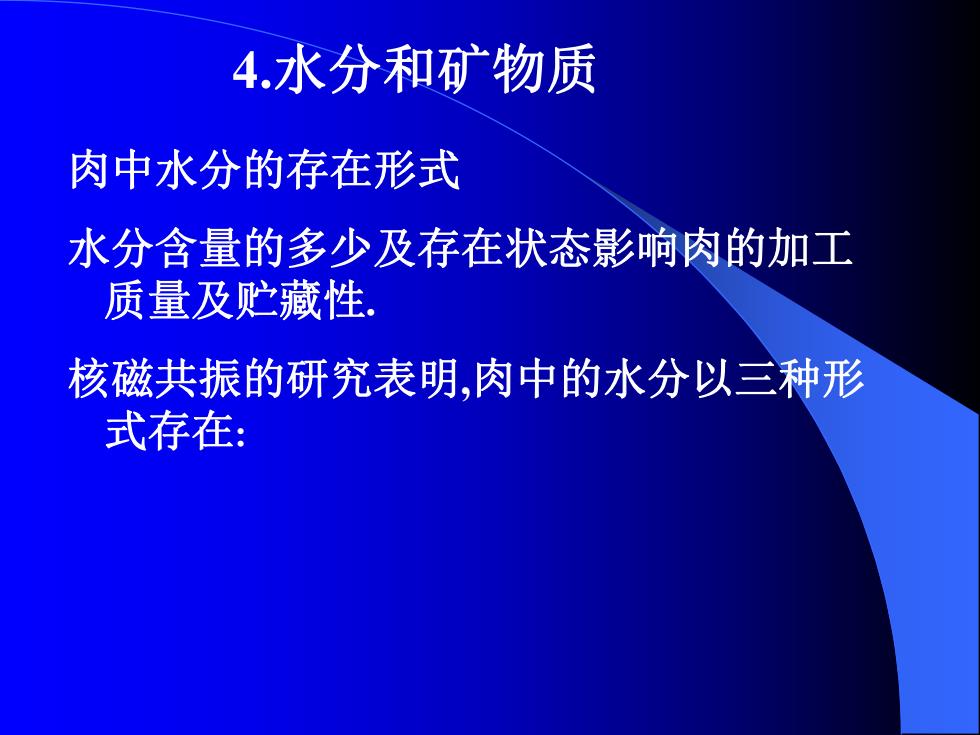 4.水分和矿物质

肉中水分的存在形式

水分含量的多少及存在状态影响肉的加工质量及贮藏性.

核磁共振的研究表明,肉中的水分以三种形式存在: